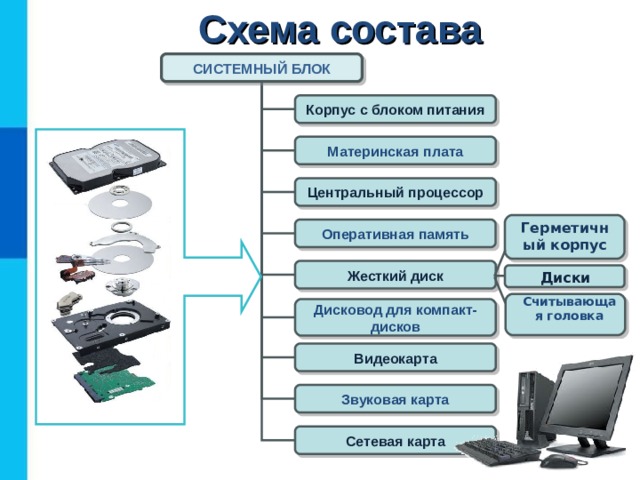 Схема состава

СИСТЕМНЫЙ БЛОК

Корпус с блоком питания

Материнская плата

Центральный процессор

Оперативная память

Жесткий диск

Дисковод для компакт-дисков

Видеокарта

Звуковая карта

Сетевая карта

Герметичный корпус

Диски

Считывающая головка